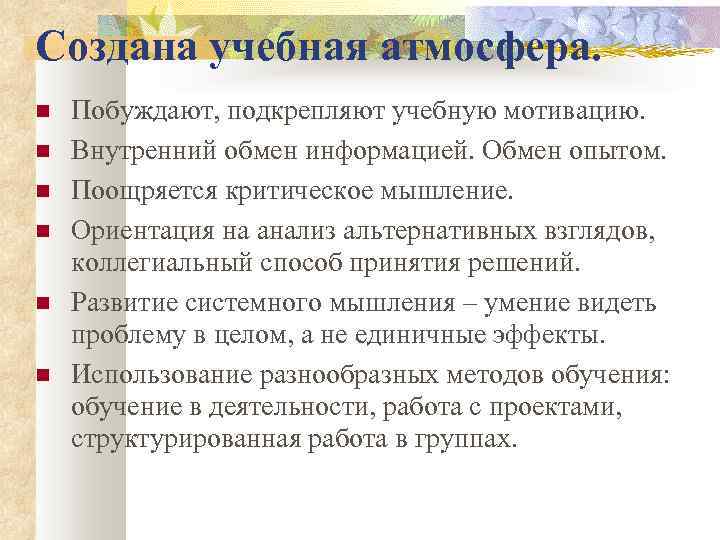 Создана учебная атмосфера.

- Побуждают, подкрепляют учебную мотивацию.
- Внутренний обмен информацией. Обмен опытом.
- Поощряется критическое мышление.
- Ориентация на анализ альтернативных взглядов, коллегиальный способ принятия решений.
- Развитие системного мышления – умение видеть проблему в целом, а не единичные эффекты.
- Использование разнообразных методов обучения: обучение в деятельности, работа с проектами, структурированная работа в группах.